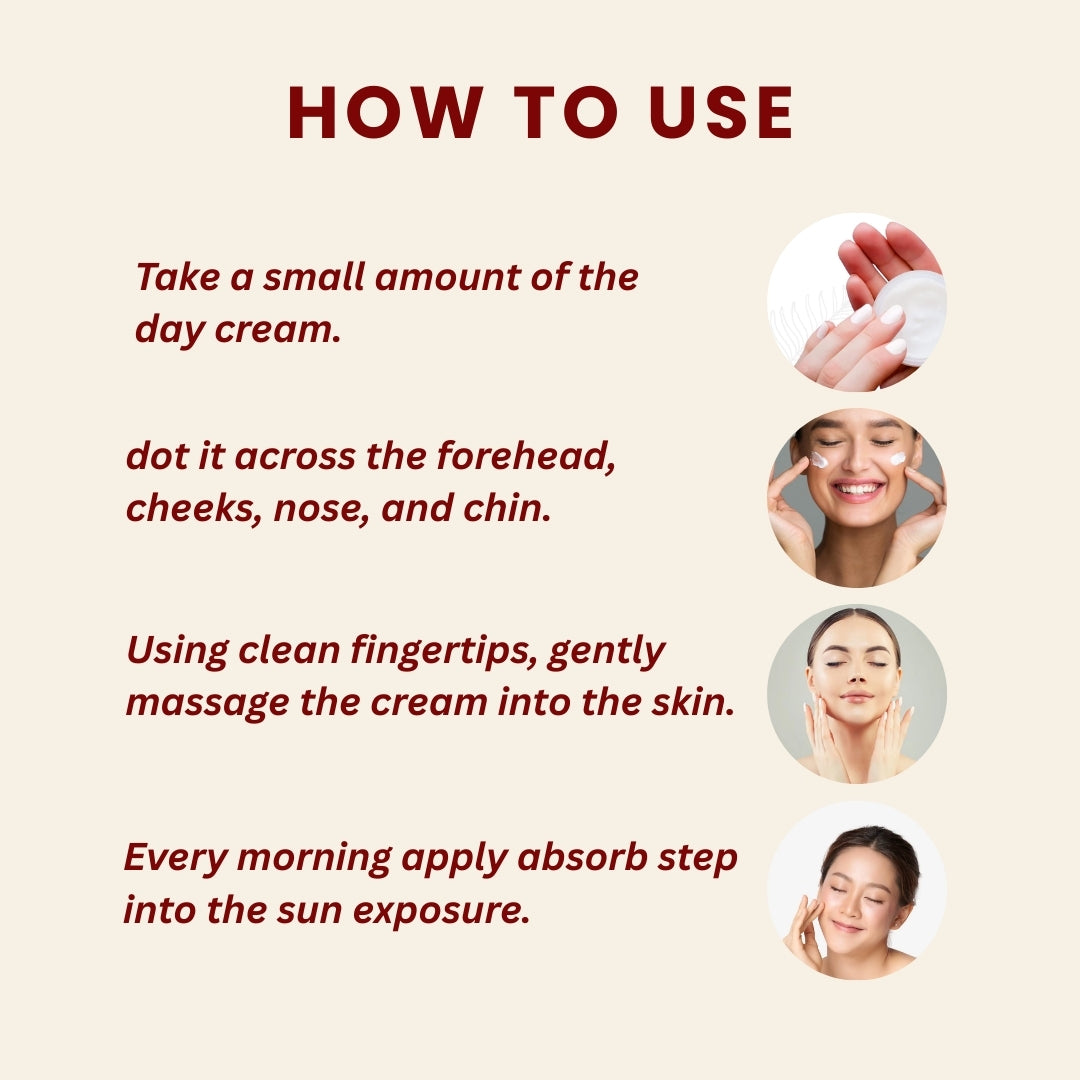 HOW TO USE

Take a small amount of the day cream.

dot it across the forehead, cheeks, nose, and chin.

Using clean fingertips, gently massage the cream into the skin.

Every morning apply absorb step into the sun exposure.